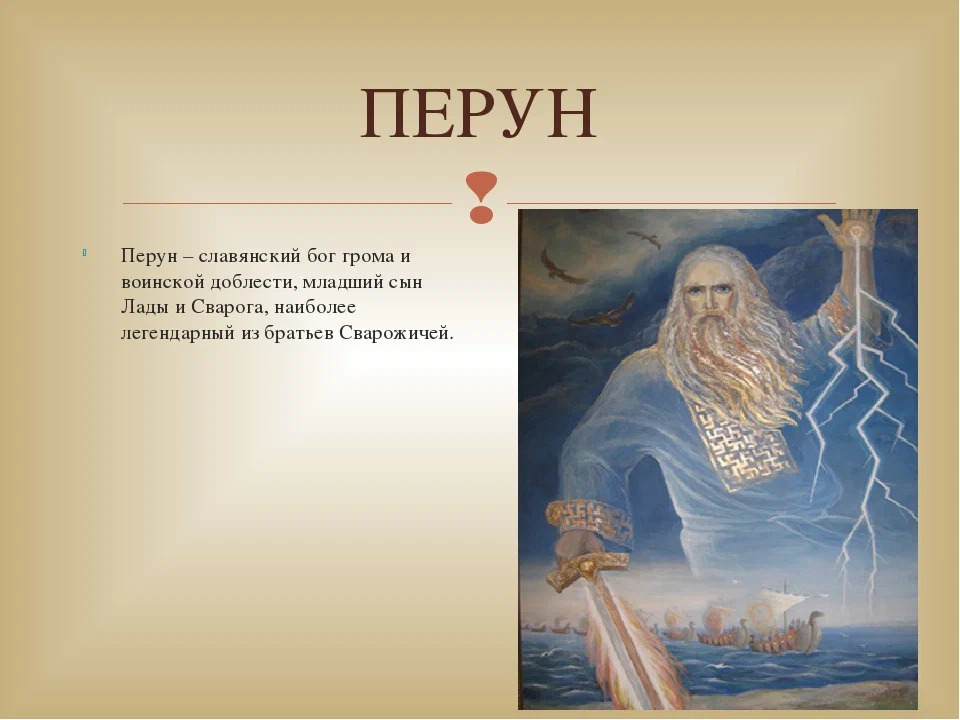 ПЕРУН

Перун – славянский бог грома и воинской доблести, младший сын Лады и Сварога, наиболее легендарный из братьев Сварожичей.